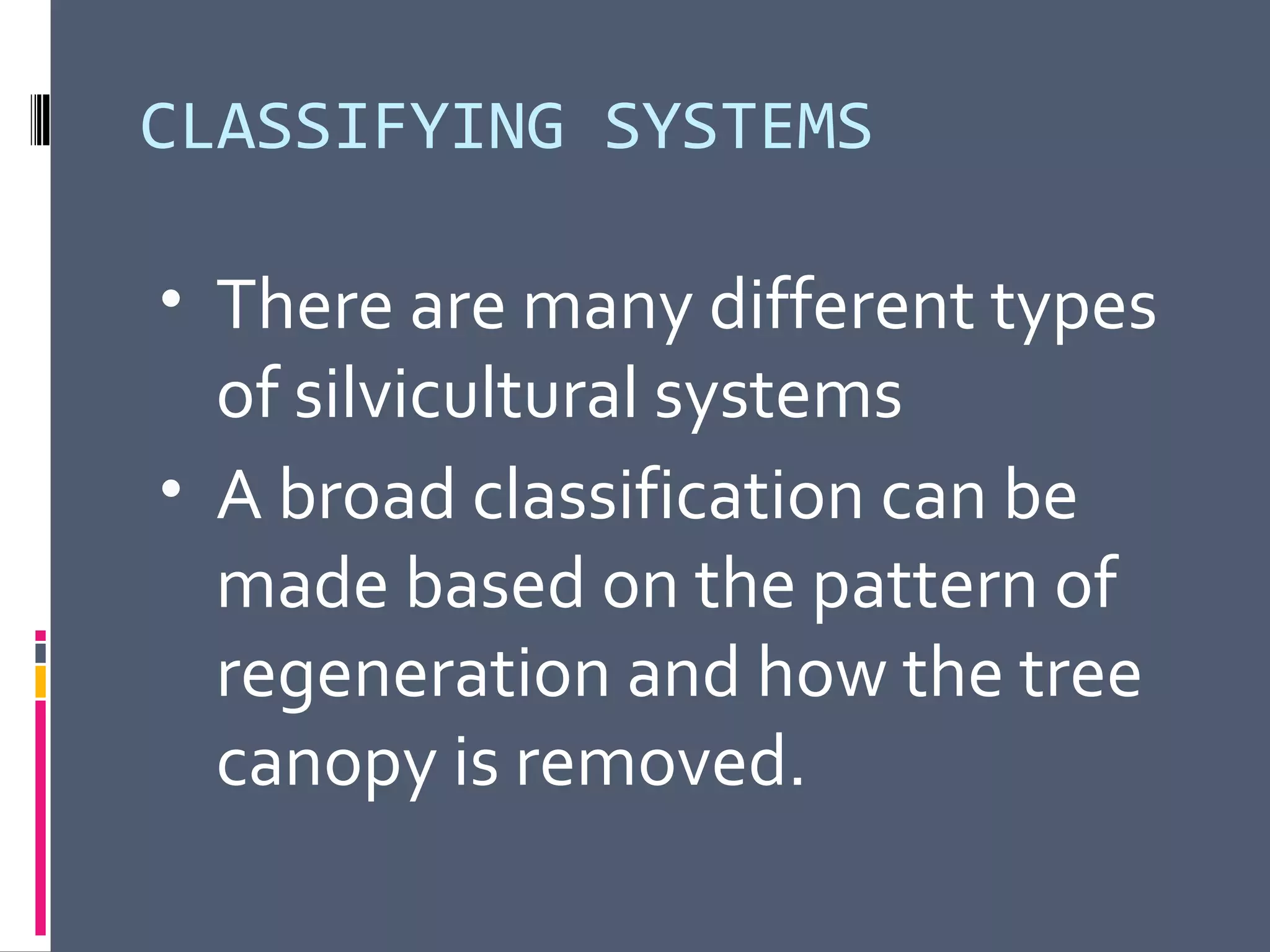 CLASSIFYING SYSTEMS

• There are many different types of silvicultural systems

• A broad classification can be made based on the pattern of regeneration and how the tree canopy is removed.